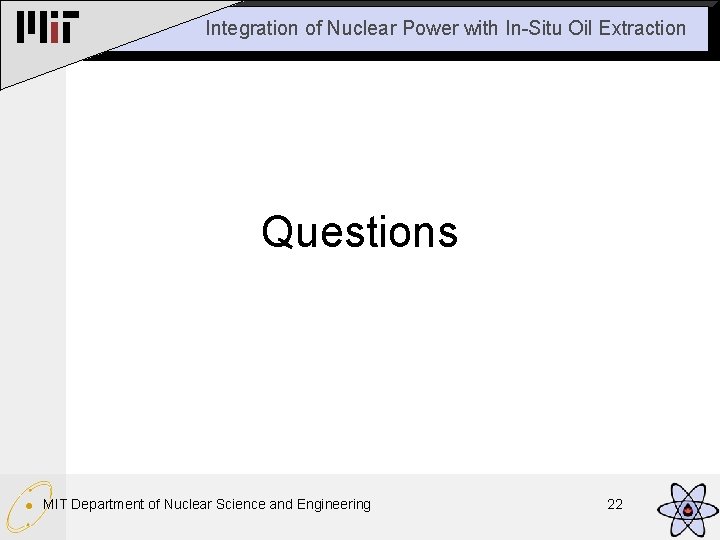 MIT

Integration of Nuclear Power with In-Situ Oil Extraction

Questions

MIT Department of Nuclear Science and Engineering

22